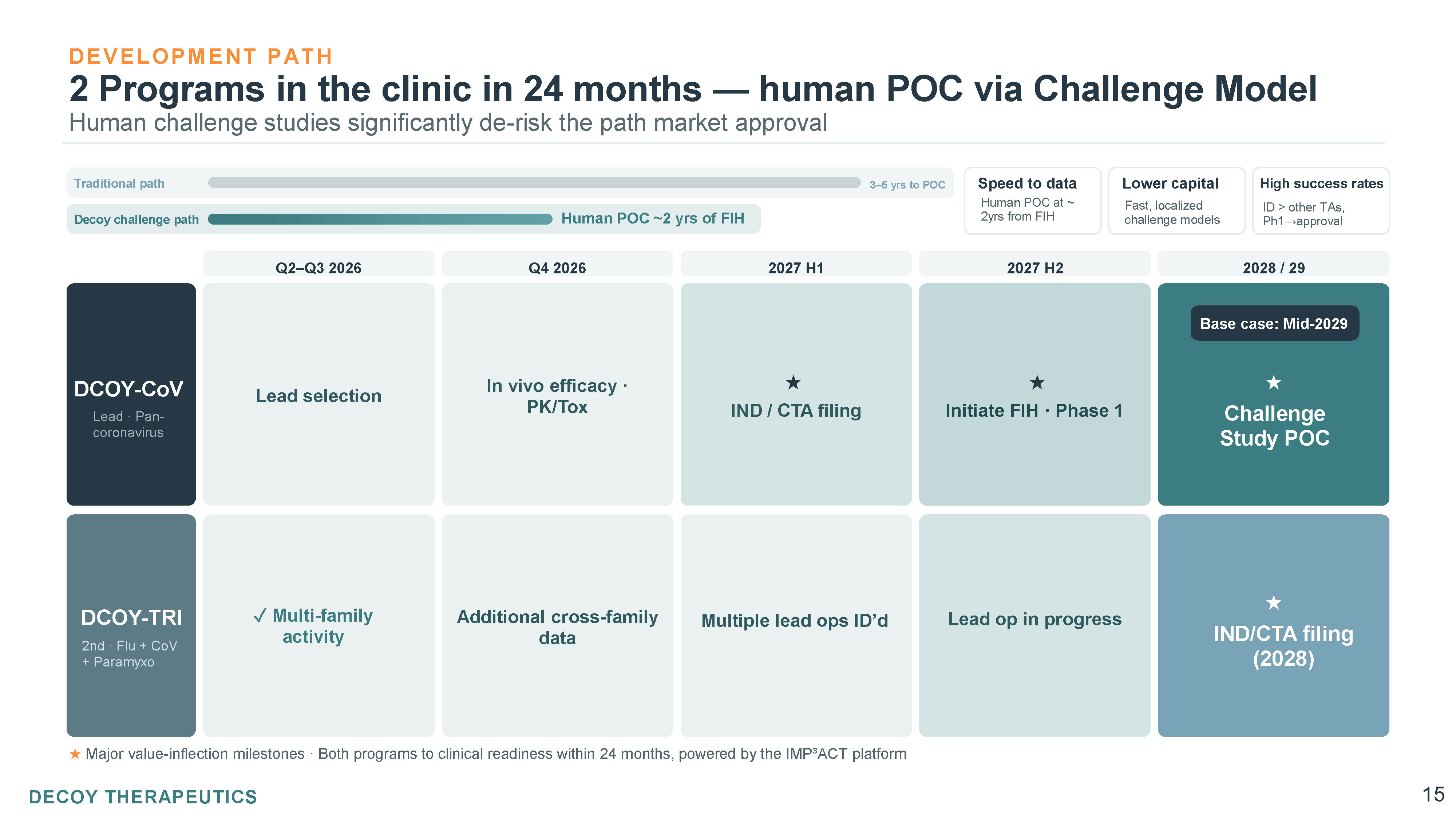 DEVELOPMENT PATH

2 Programs in the clinic in 24 months — human POC via Challenge Model

Human challenge studies significantly de-risk the path market approval

Traditional path 3–5 yrs to POC

Decoy challenge path Human POC ~2 yrs of FIH

Speed to data
Human POC at ~ 2yrs from FIH

Lower capital
Fast, localized challenge models

High success rates
ID > other TAs, Ph1→approval

| | Q2–Q3 2026 | Q4 2026 | 2027 H1 | 2027 H2 | 2028 / 29 |
|---|---|---|---|---|---|
| DCOY-CoV Lead · Pan-coronavirus | Lead selection | In vivo efficacy · PK/Tox | ★ IND / CTA filing | ★ Initiate FIH · Phase 1 | Base case: Mid-2029 ★ Challenge Study POC |
| DCOY-TRI 2nd · Flu + CoV + Paramyxo | ✓ Multi-family activity | Additional cross-family data | Multiple lead ops ID'd | Lead op in progress | ★ IND/CTA filing (2028) |

★ Major value-inflection milestones · Both programs to clinical readiness within 24 months, powered by the IMP³ACT platform

DECOY THERAPEUTICS

15